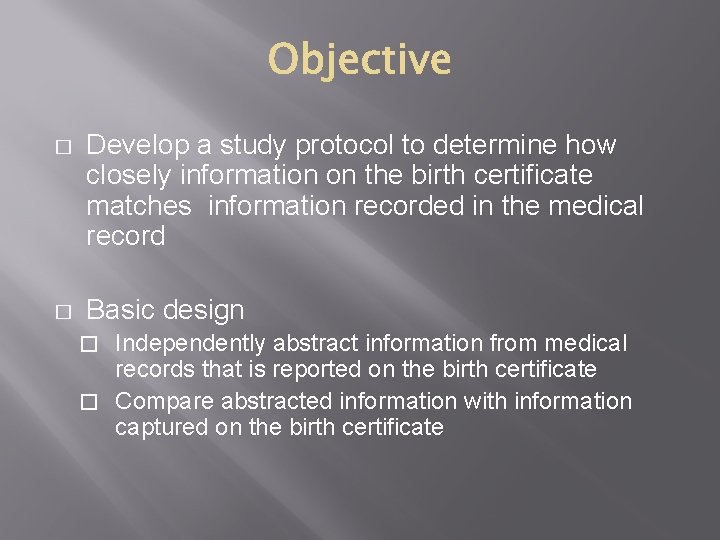 Objective

□ Develop a study protocol to determine how closely information on the birth certificate matches  information recorded in the medical record

□ Basic design
□ Independently abstract information from medical records that is reported on the birth certificate
□ Compare abstracted information with information captured on the birth certificate